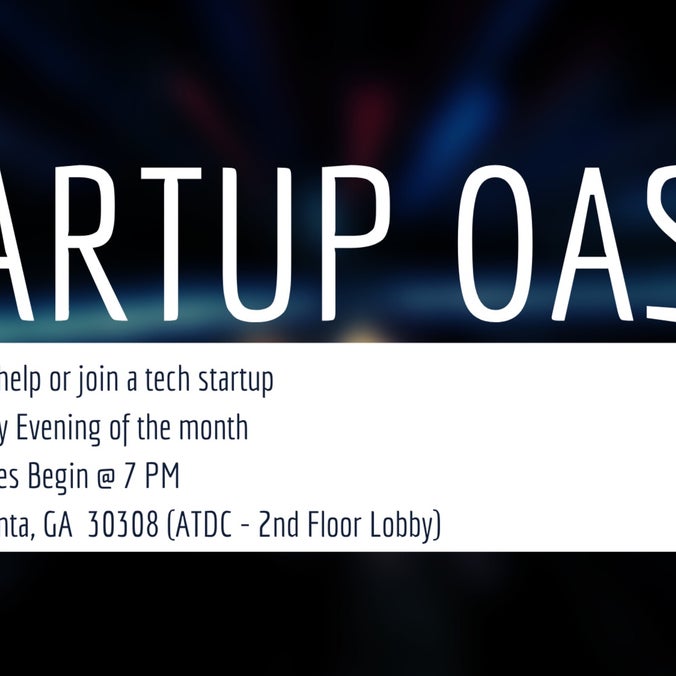 ARTUP OAS

help or join a tech startup

y Evening of the month

es Begin @ 7 PM

nta, GA 30308 (ATDC - 2nd Floor Lobby)